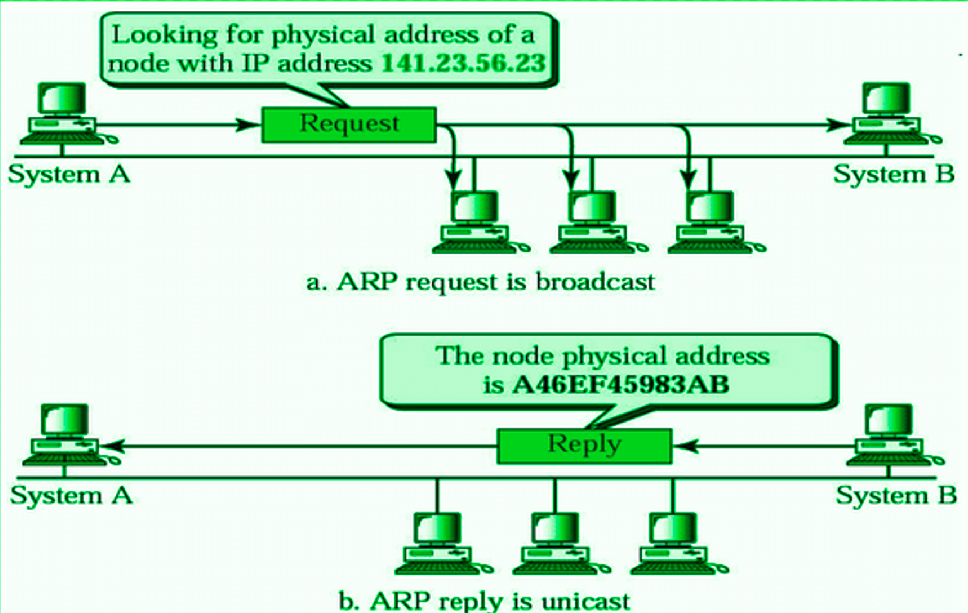 Looking for physical address of a node with IP address 141.23.56.23

Request

System A

System B

a. ARP request is broadcast

The node physical address is A46EF45983AB

Reply

System A

System B

b. ARP reply is unicast